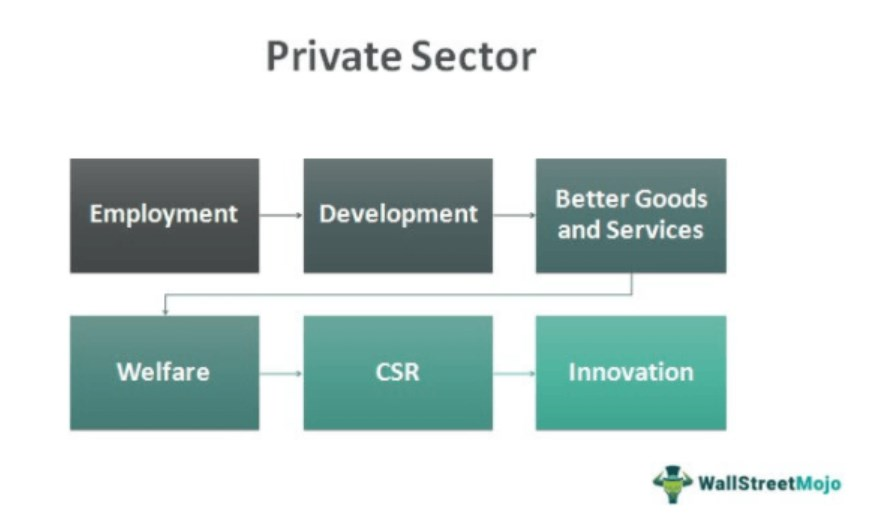 Private Sector

Employment

Development

Better Goods and Services

Welfare

CSR

Innovation

WallStreetMojo